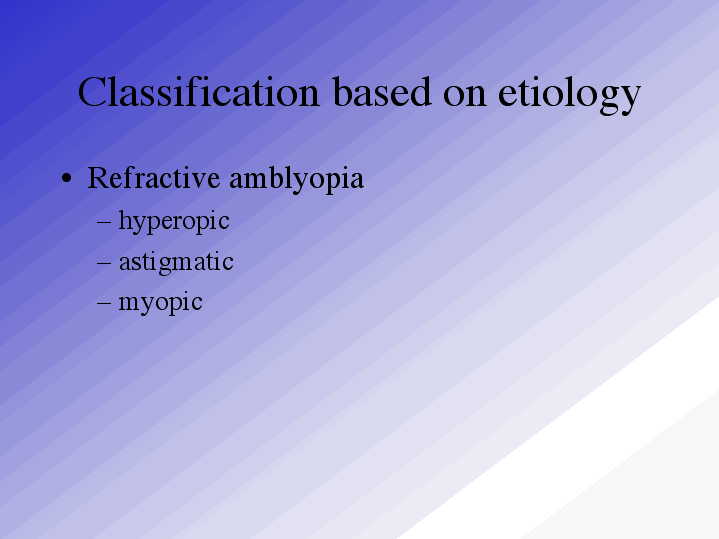 Classification based on etiology

• Refractive amblyopia
– hyperopic
– astigmatic
– myopic